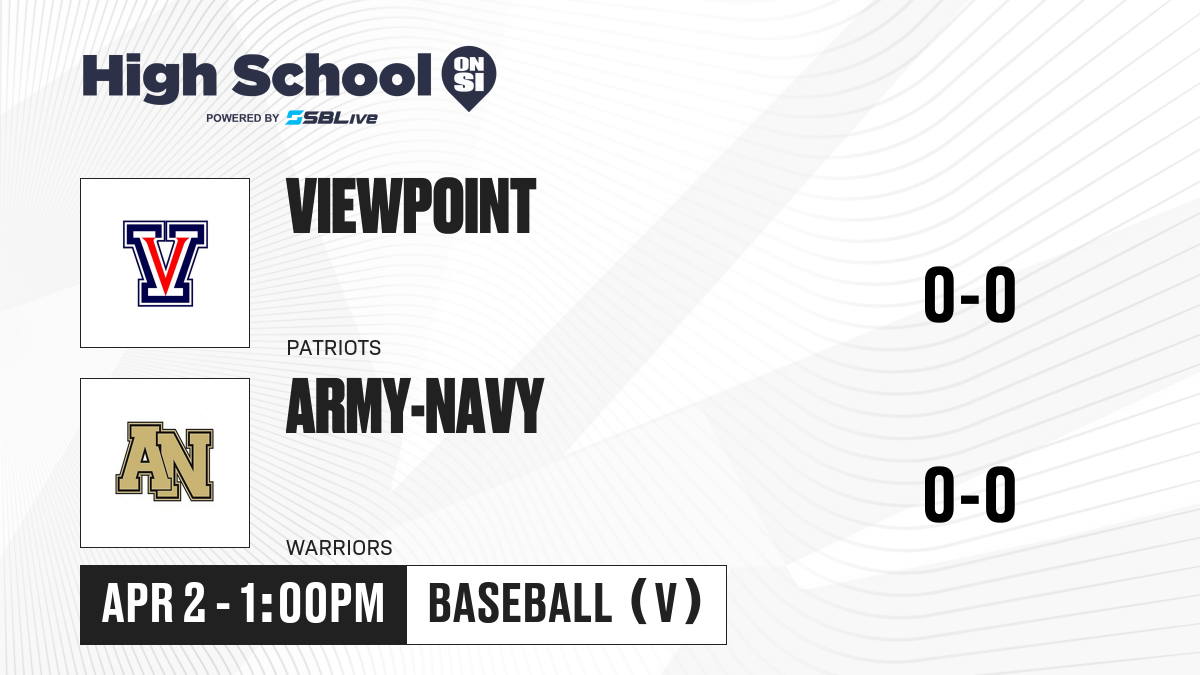 High School ON SI
POWERED BY SBLive

V
VIEWPOINT
PATRIOTS
0-0

AN
ARMY-NAVY
WARRIORS
0-0

APR 2 - 1:00PM
BASEBALL (V)